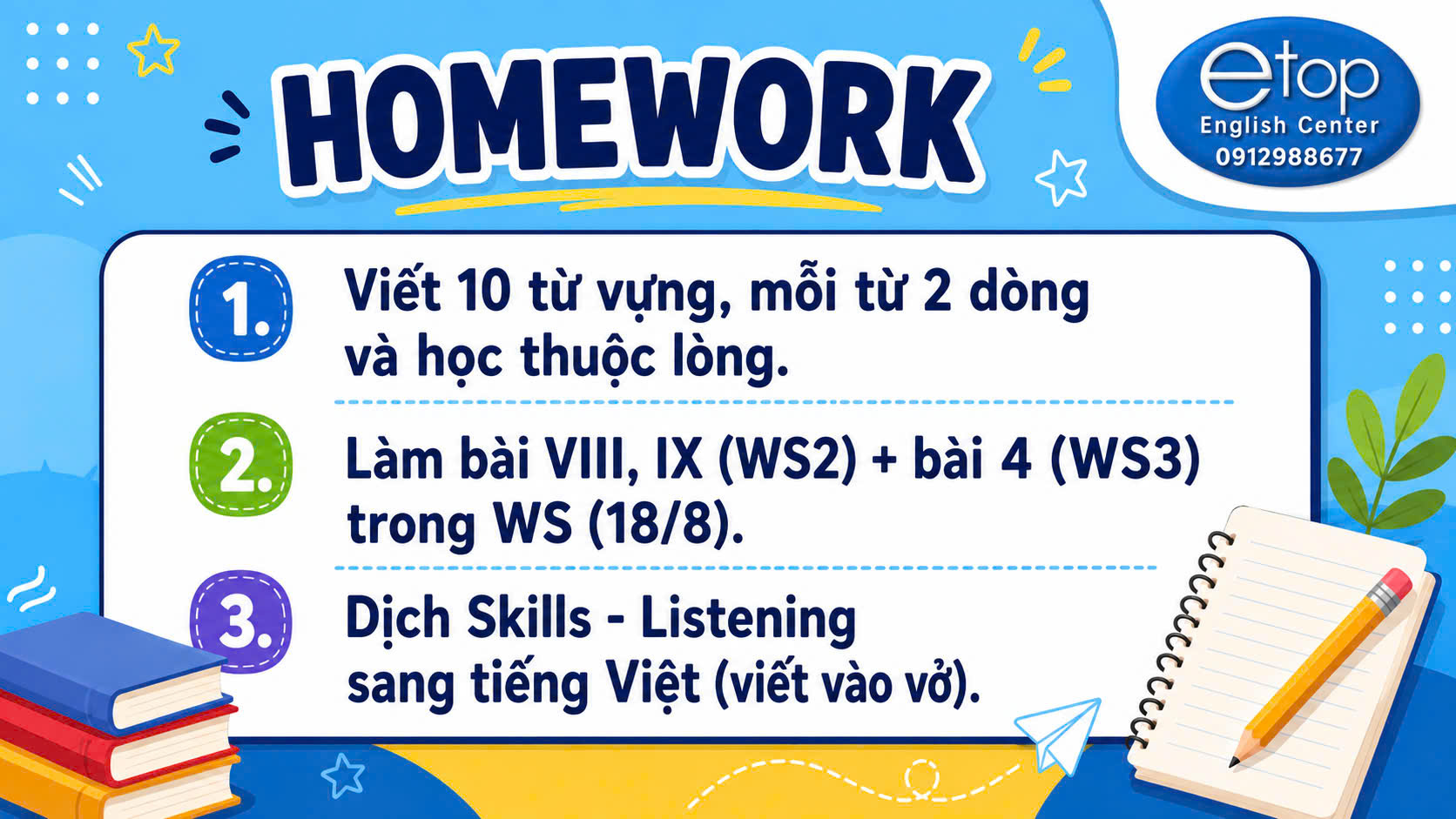 HOMEWORK

etop
English Center
0912988677

1. Viết 10 từ vựng, mỗi từ 2 dòng và học thuộc lòng.

2. Làm bài VIII, IX (WS2) + bài 4 (WS3) trong WS (18/8).

3. Dịch Skills - Listening sang tiếng Việt (viết vào vở).